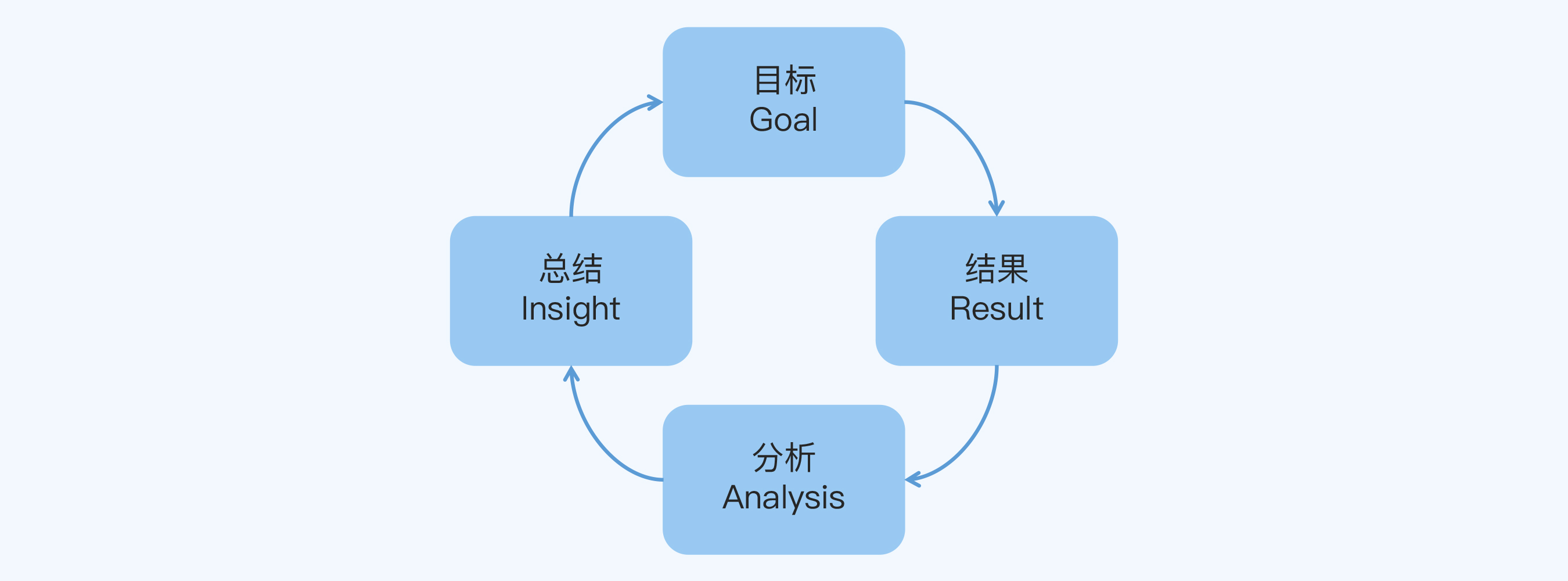 目标
Goal

结果
Result

分析
Analysis

总结
Insight